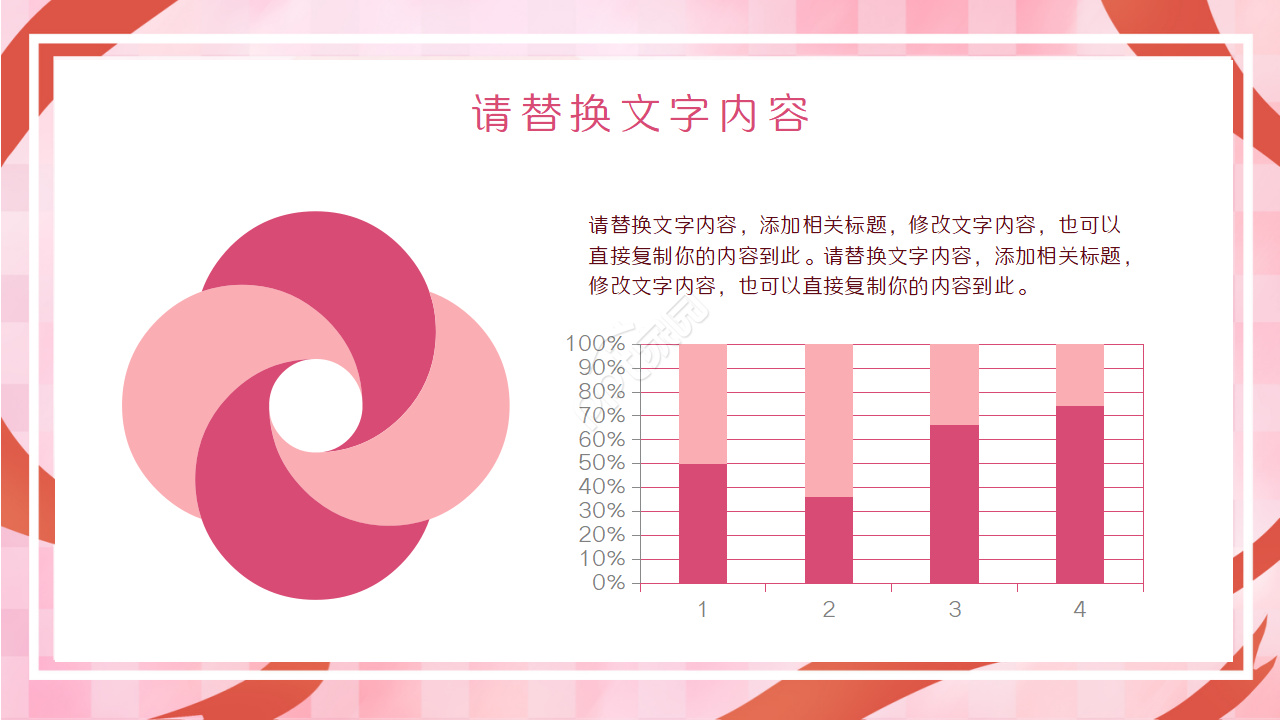 请替换文字内容

请替换文字内容，添加相关标题，修改文字内容，也可以直接复制你的内容到此。请替换文字内容，添加相关标题，修改文字内容，也可以直接复制你的内容到此。

100%
90%
80%
70%
60%
50%
40%
30%
20%
10%
0%

1
2
3
4